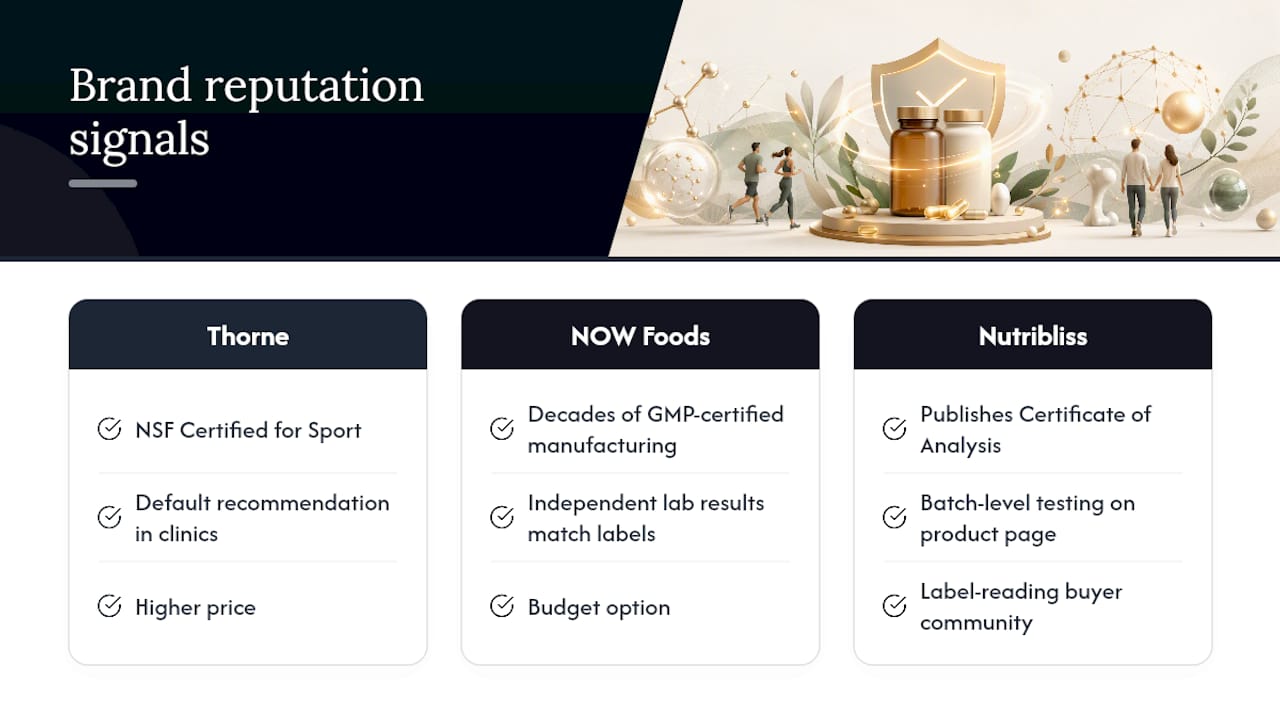 Brand reputation signals

Thorne

NSF Certified for Sport

Default recommendation in clinics

Higher price

NOW Foods

Decades of GMP-certified manufacturing

Independent lab results match labels

Budget option

Nutribliss

Publishes Certificate of Analysis

Batch-level testing on product page

Label-reading buyer community